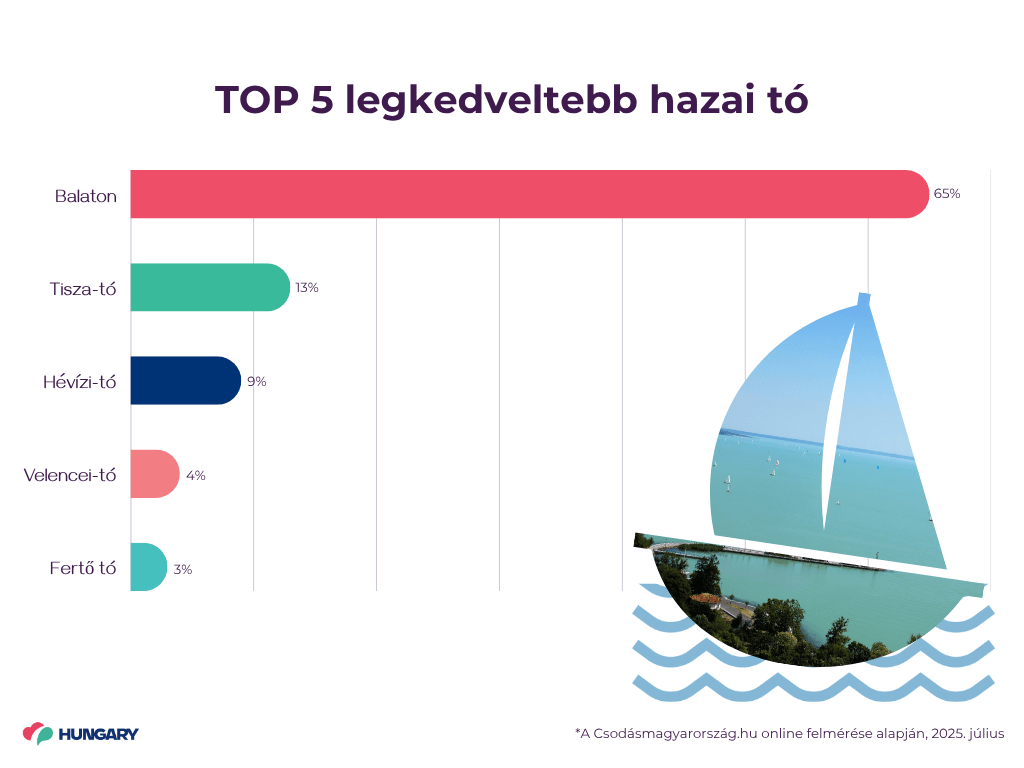 TOP 5 legkedveltebb hazai tó

Balaton 65%

Tisza-tó 13%

Hévízi-tó 9%

Velencei-tó 4%

Fertő tó 3%

HUNGARY

*A Csodásmagyarország.hu online felmérése alapján, 2025. július